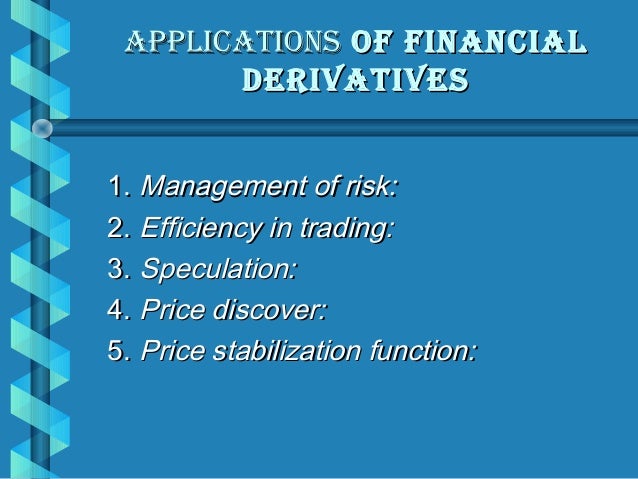 APPLICATIONS OF FINANCIAL DERIVATIVES

1. Management of risk:
2. Efficiency in trading:
3. Speculation:
4. Price discover:
5. Price stabilization function: